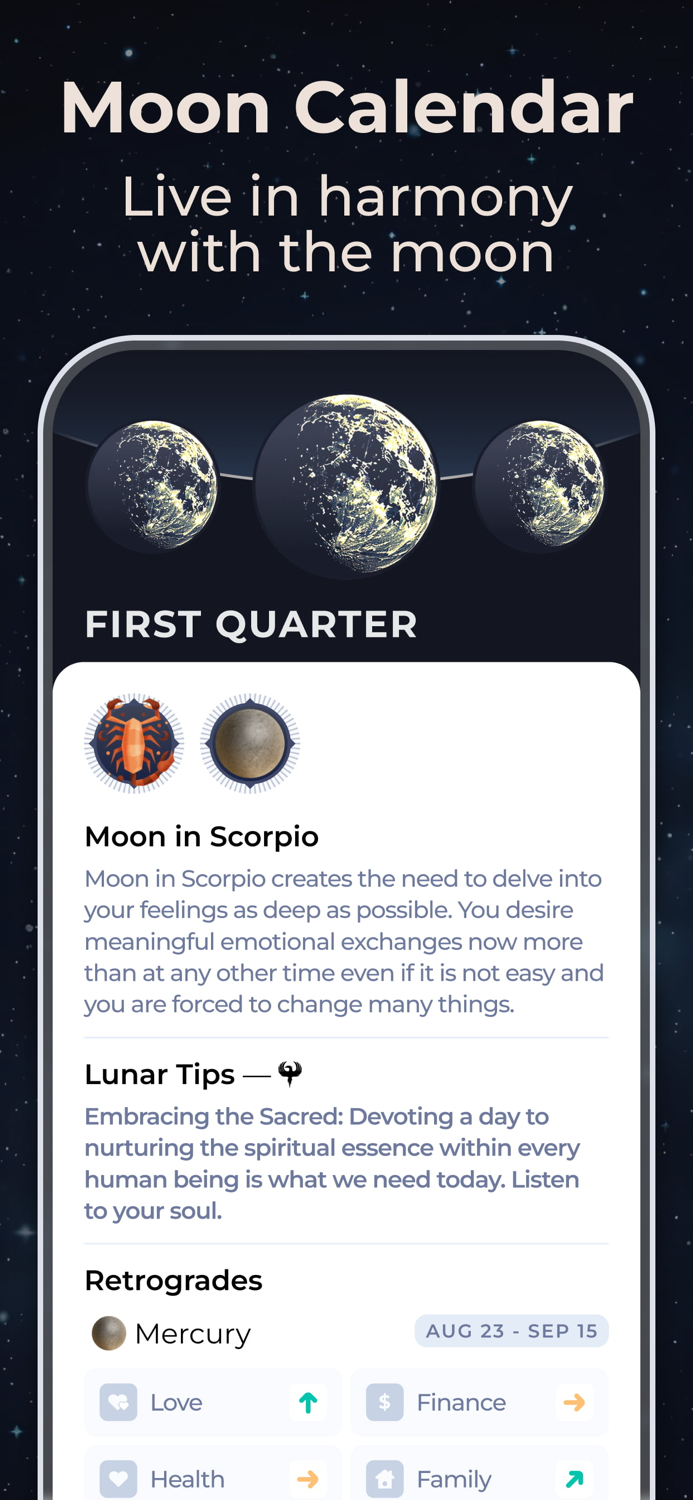 Moon Calendar
Live in harmony with the moon

FIRST QUARTER

Moon in Scorpio
Moon in Scorpio creates the need to delve into your feelings as deep as possible. You desire meaningful emotional exchanges now more than at any other time even if it is not easy and you are forced to change many things.

Lunar Tips —

Embracing the Sacred: Devoting a day to nurturing the spiritual essence within every human being is what we need today. Listen to your soul.

Retrogrades
Mercury AUG 23 - SEP 15

Love
Finance
Health
Family